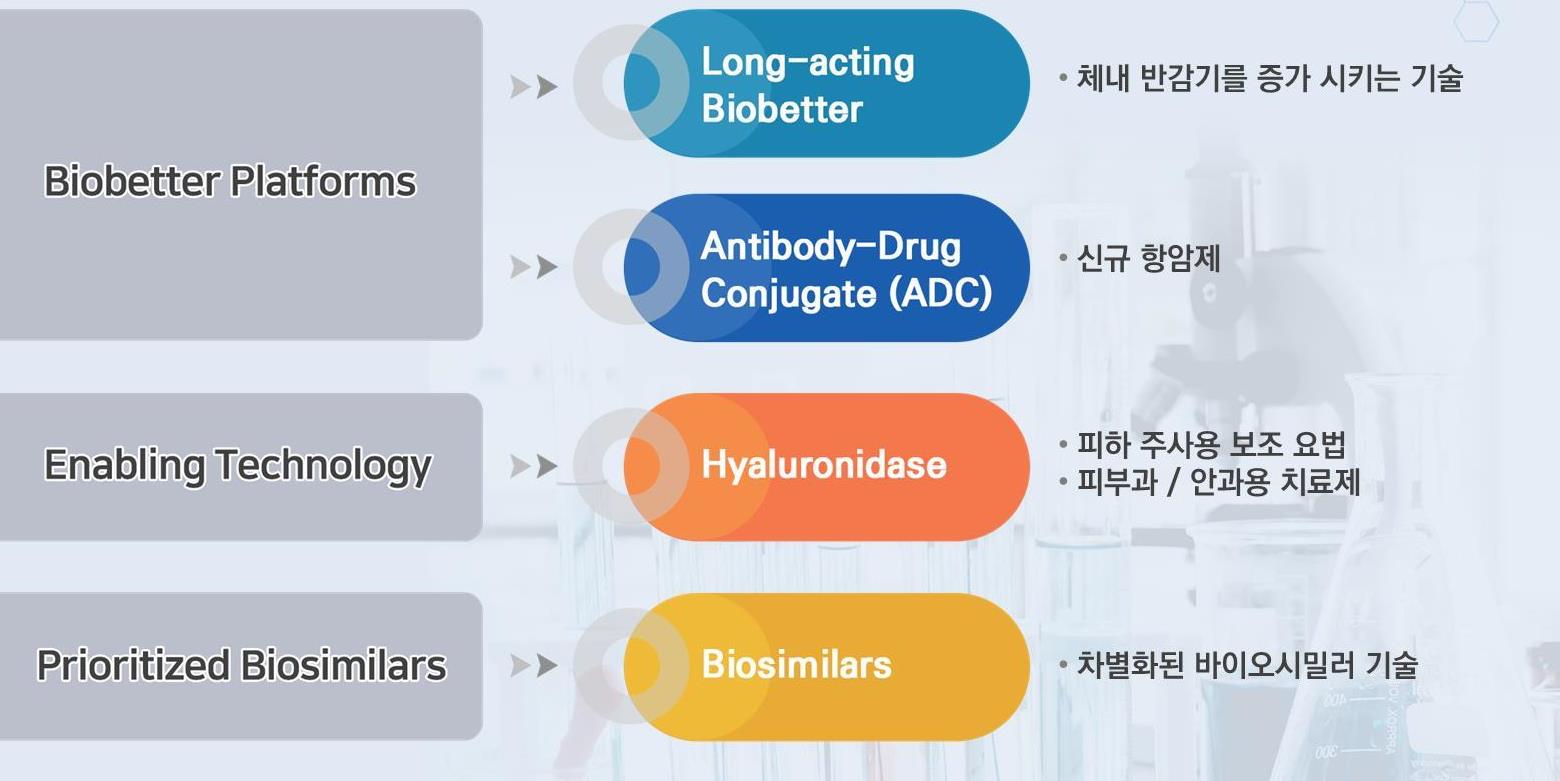 Biobetter Platforms

Long-acting Biobetter

• 체내 반감기를 증가 시키는 기술

Antibody-Drug Conjugate (ADC)

• 신규 항암제

Enabling Technology

Hyaluronidase

• 피하 주사용 보조 요법
• 피부과 / 안과용 치료제

Prioritized Biosimilars

Biosimilars

• 차별화된 바이오시밀러 기술